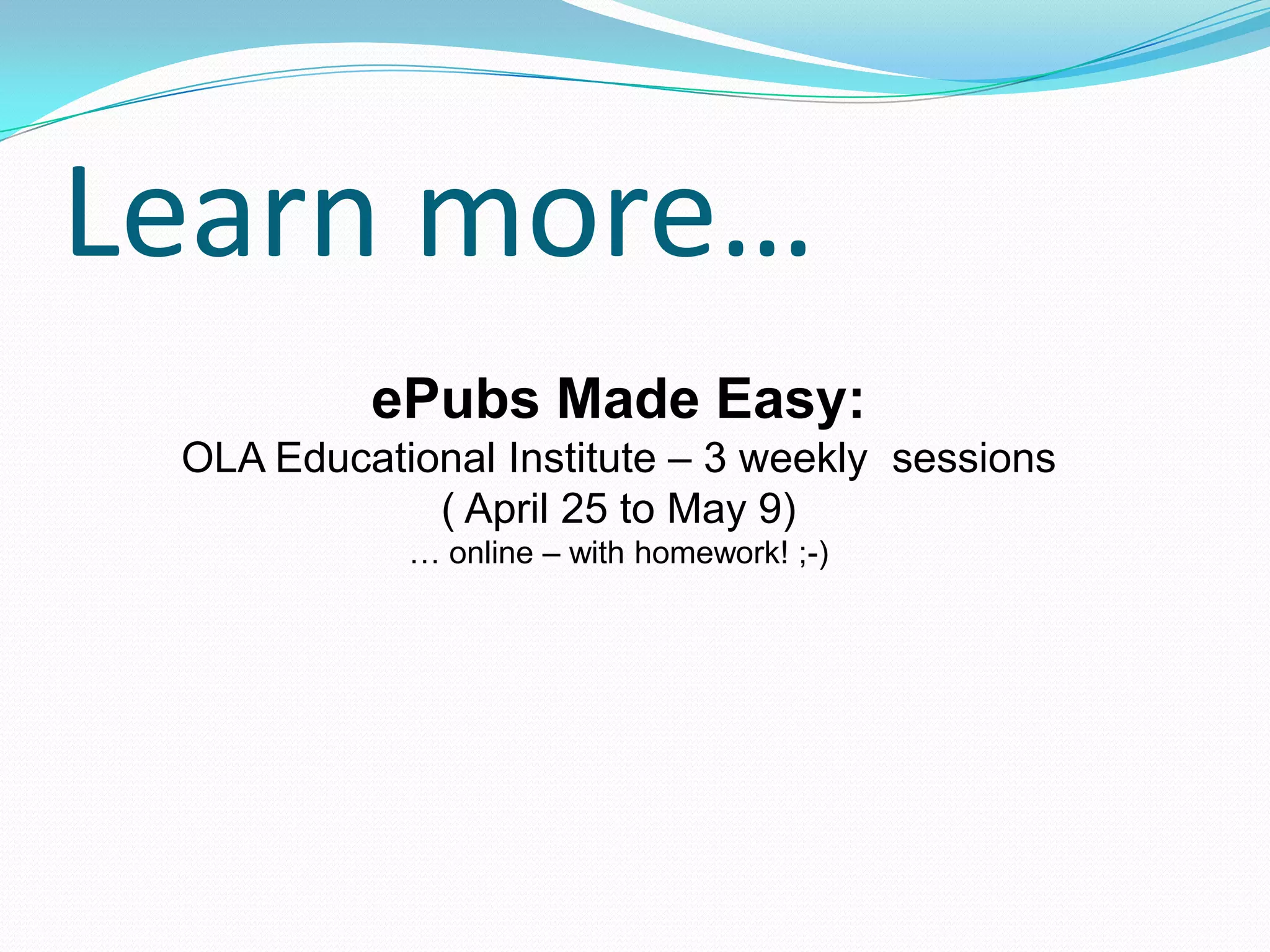 Learn more…

ePubs Made Easy:
OLA Educational Institute – 3 weekly sessions
( April 25 to May 9)
… online – with homework! ;-)